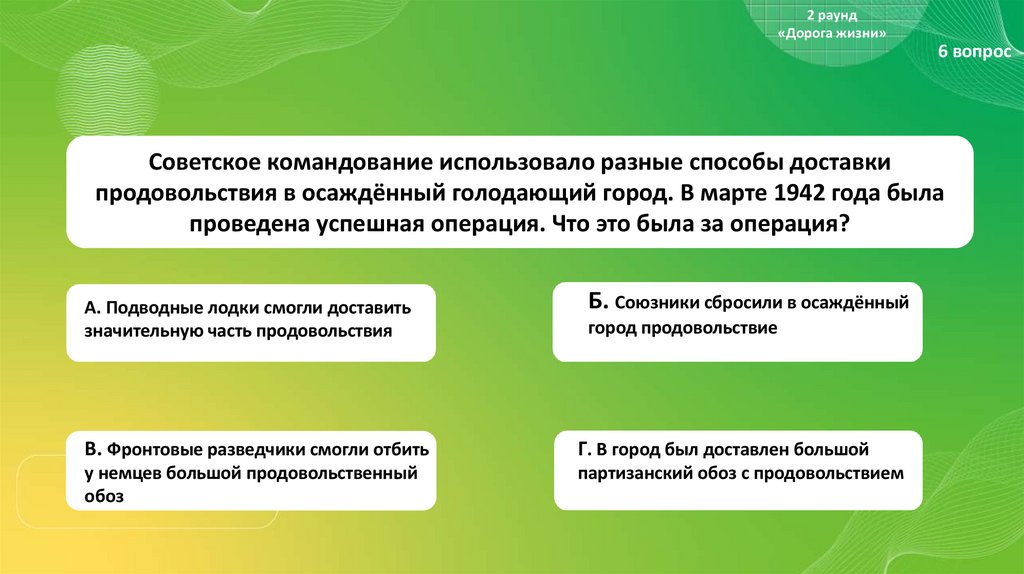 2 раунд
«Дорога жизни»

6 вопрос

Советское командование использовало разные способы доставки продовольствия в осаждённый голодающий город. В марте 1942 года была проведена успешная операция. Что это была за операция?

А. Подводные лодки смогли доставить значительную часть продовольствия

Б. Союзники сбросили в осаждённый город продовольствие

В. Фронтовые разведчики смогли отбить у немцев большой продовольственный обоз

Г. В город был доставлен большой партизанский обоз с продовольствием